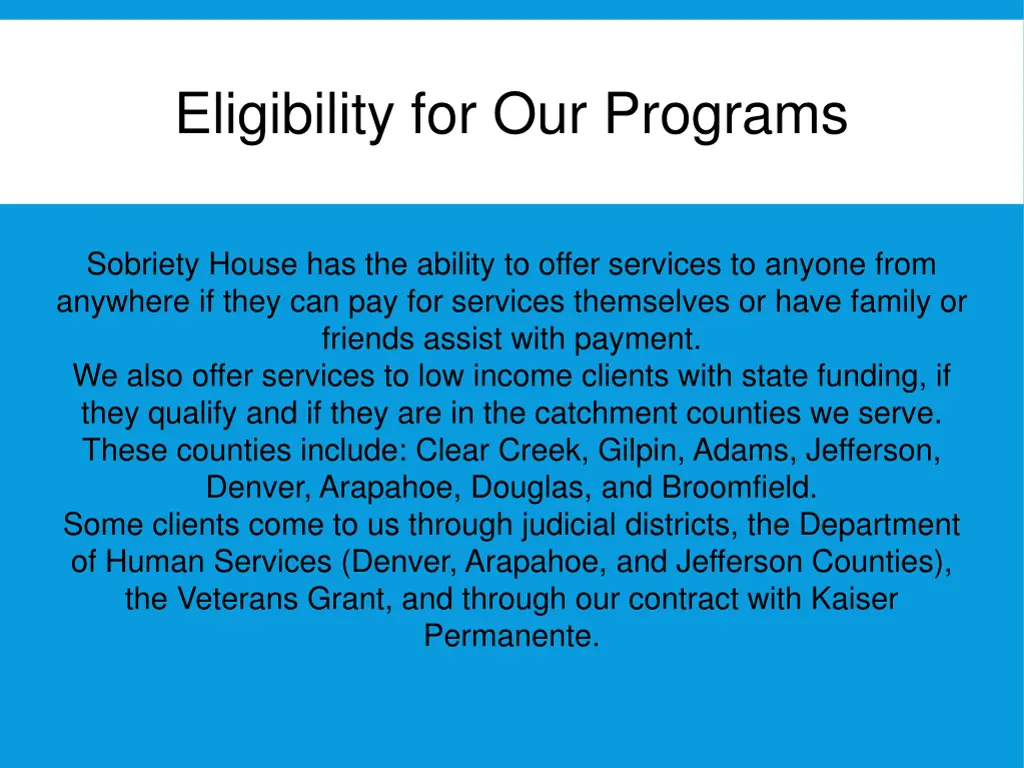 Eligibility for Our Programs

Sobriety House has the ability to offer services to anyone from anywhere if they can pay for services themselves or have family or friends assist with payment.
We also offer services to low income clients with state funding, if they qualify and if they are in the catchment counties we serve. These counties include: Clear Creek, Gilpin, Adams, Jefferson, Denver, Arapahoe, Douglas, and Broomfield.
Some clients come to us through judicial districts, the Department of Human Services (Denver, Arapahoe, and Jefferson Counties), the Veterans Grant, and through our contract with Kaiser Permanente.